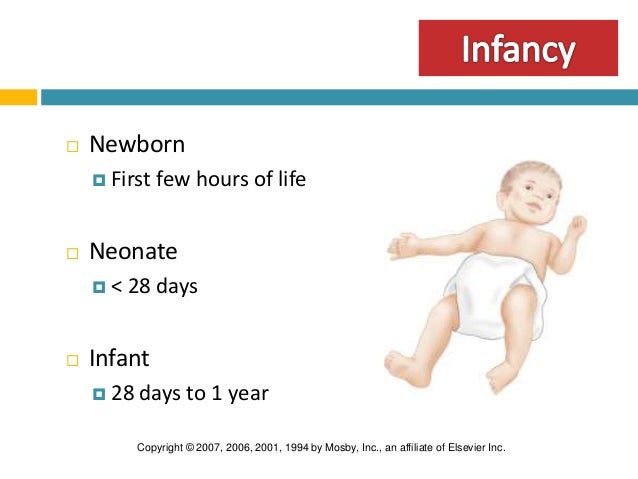 Infancy

Newborn
First few hours of life

Neonate
< 28 days

Infant
28 days to 1 year

Copyright © 2007, 2006, 2001, 1994 by Mosby, Inc., an affiliate of Elsevier Inc.